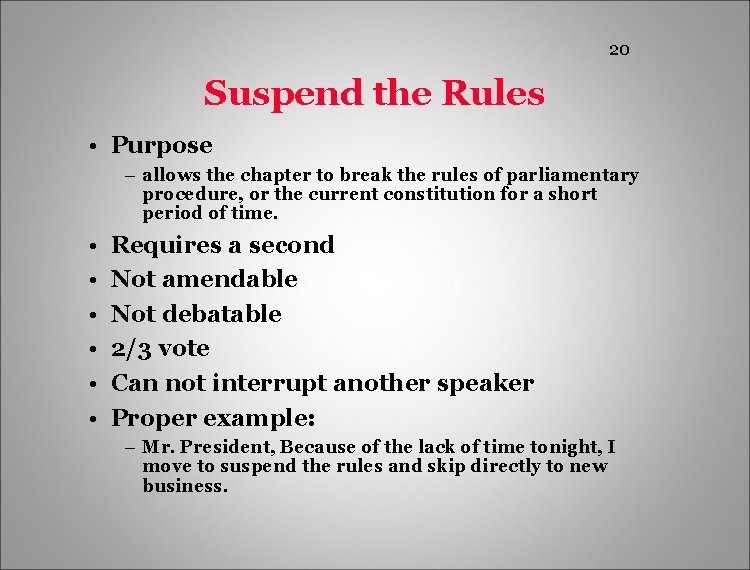 20

Suspend the Rules

• Purpose
– allows the chapter to break the rules of parliamentary procedure, or the current constitution for a short period of time.
• Requires a second
• Not amendable
• Not debatable
• 2/3 vote
• Can not interrupt another speaker
• Proper example:
– Mr. President, Because of the lack of time tonight, I move to suspend the rules and skip directly to new business.